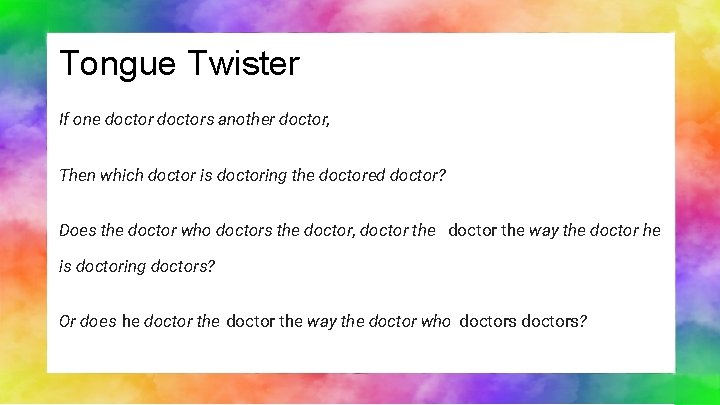 Tongue Twister

If one doctor doctors another doctor,

Then which doctor is doctoring the doctored doctor?

Does the doctor who doctors the doctor, doctor the doctor the way the doctor he is doctoring doctors?

Or does he doctor the doctor the way the doctor who doctors doctors?